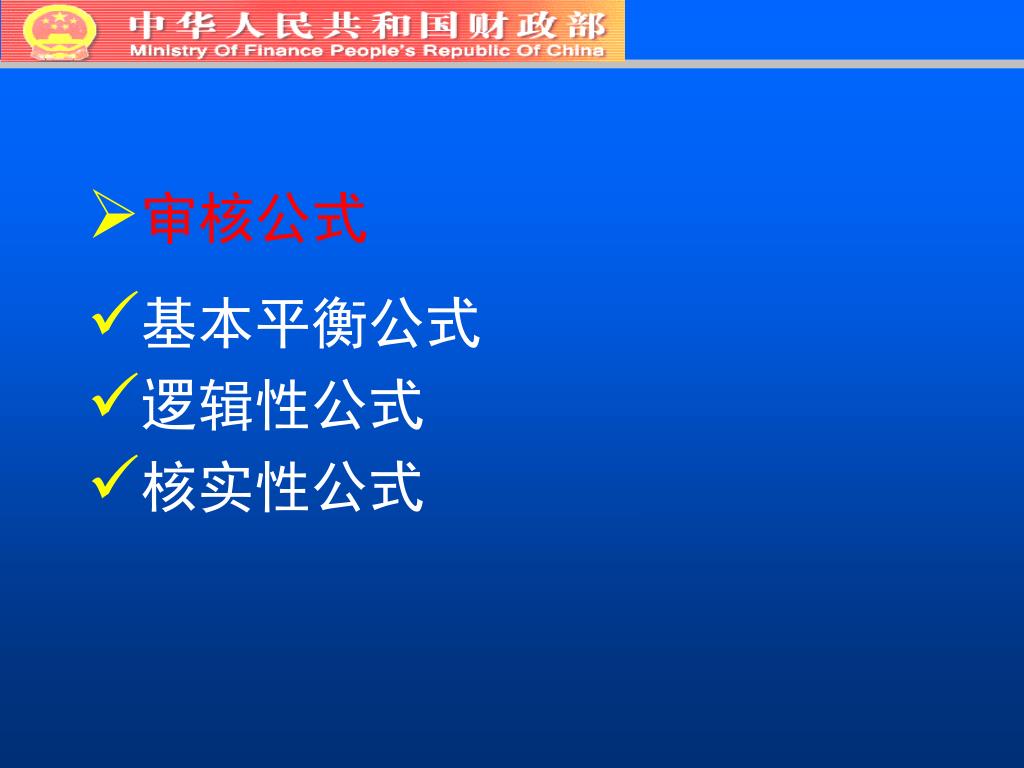 中华人民共和国财政部
Ministry Of Finance People's Republic Of China

➢审核公式

✓基本平衡公式
✓逻辑性公式
✓核实性公式